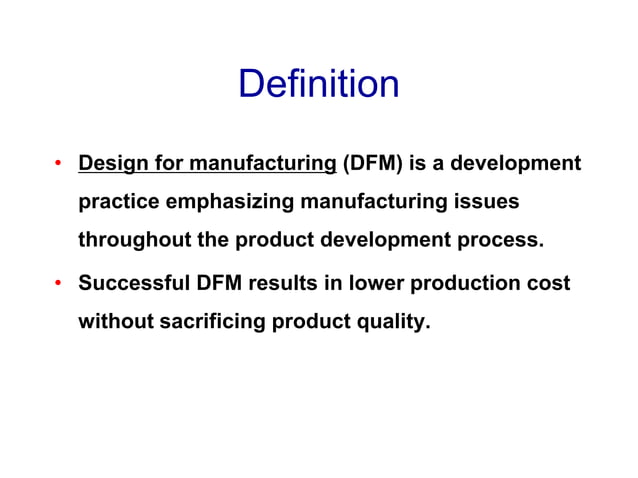 Definition

• Design for manufacturing (DFM) is a development practice emphasizing manufacturing issues throughout the product development process.

• Successful DFM results in lower production cost without sacrificing product quality.